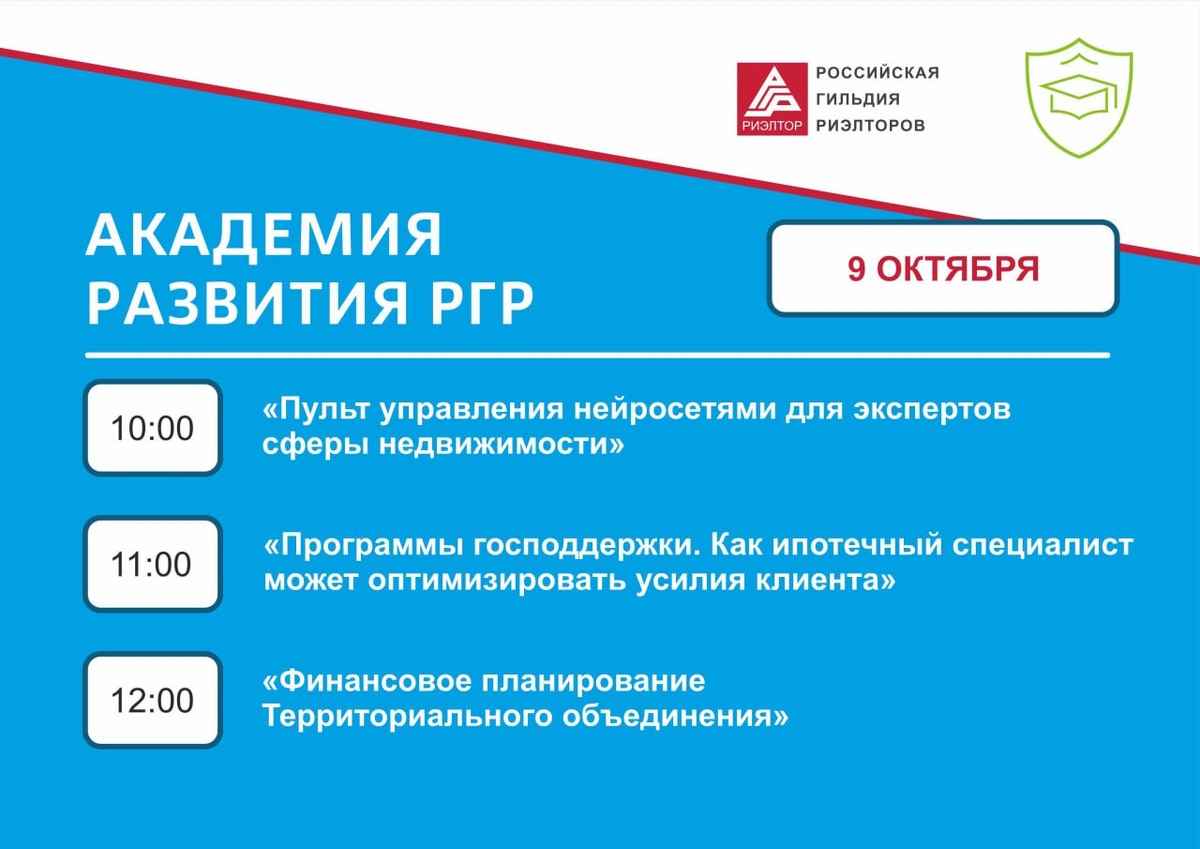 РИЭЛТОР
РОССИЙСКАЯ
ГИЛЬДИЯ
РИЭЛТОРОВ

АКАДЕМИЯ
РАЗВИТИЯ РГР

9 ОКТЯБРЯ

10:00
«Пульт управления нейросетями для экспертов сферы недвижимости»

11:00
«Программы господдержки. Как ипотечный специалист может оптимизировать усилия клиента»

12:00
«Финансовое планирование Территориального объединения»